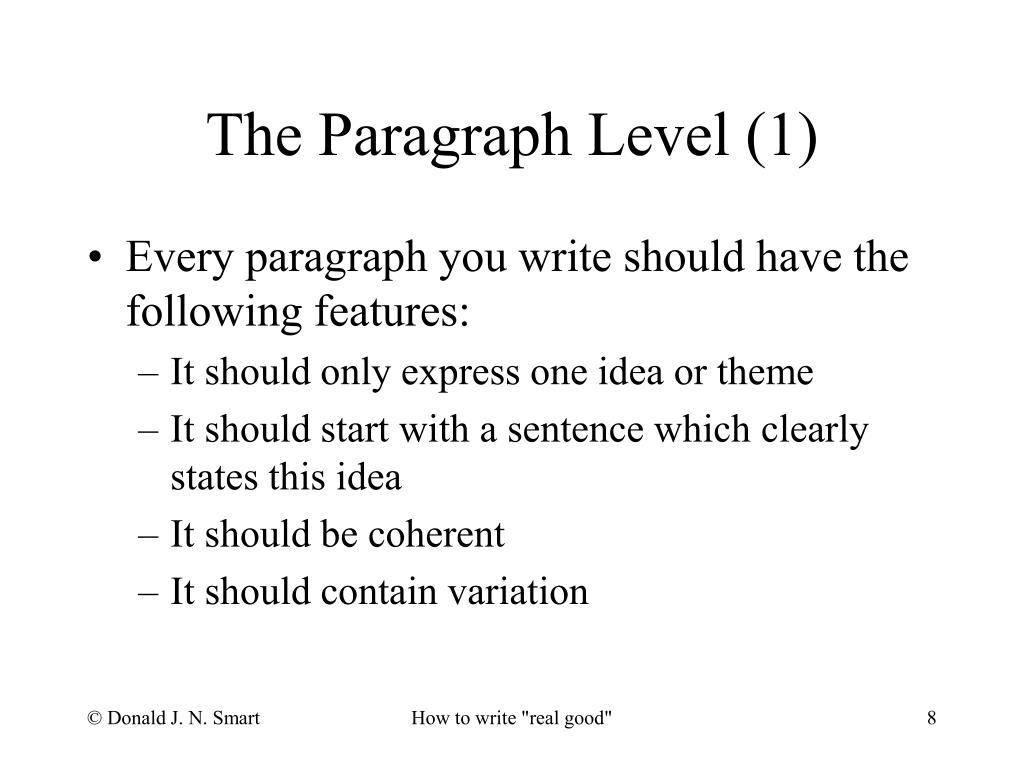 The Paragraph Level (1)

• Every paragraph you write should have the following features:
– It should only express one idea or theme
– It should start with a sentence which clearly states this idea
– It should be coherent
– It should contain variation

© Donald J. N. Smart

How to write "real good"

8